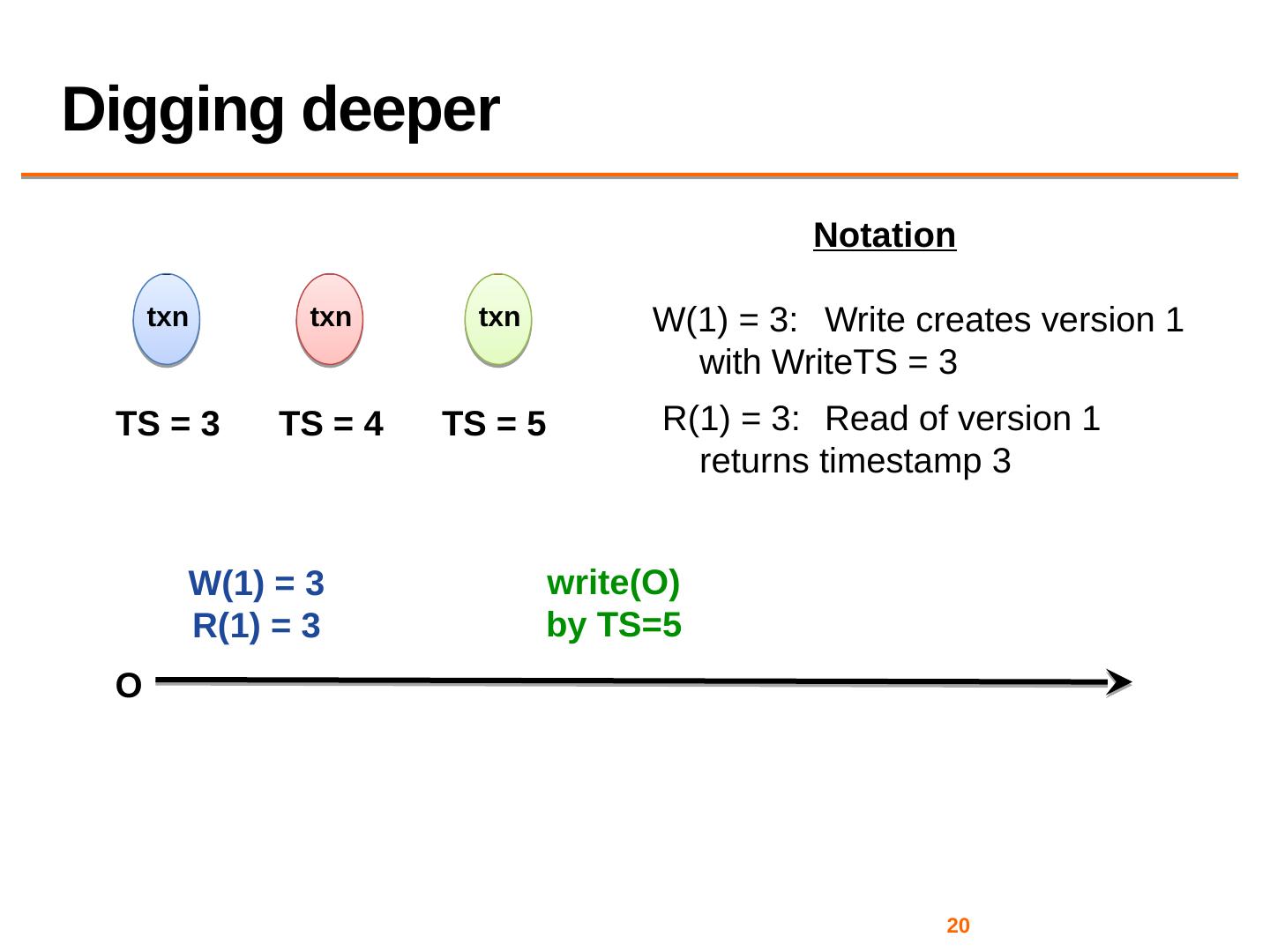 Digging deeper

Notation

txn txn txn

TS = 3 TS = 4 TS = 5

W(1) = 3: Write creates version 1 with WriteTS = 3

R(1) = 3: Read of version 1 returns timestamp 3

W(1) = 3
R(1) = 3

write(O)
by TS=5

O

20